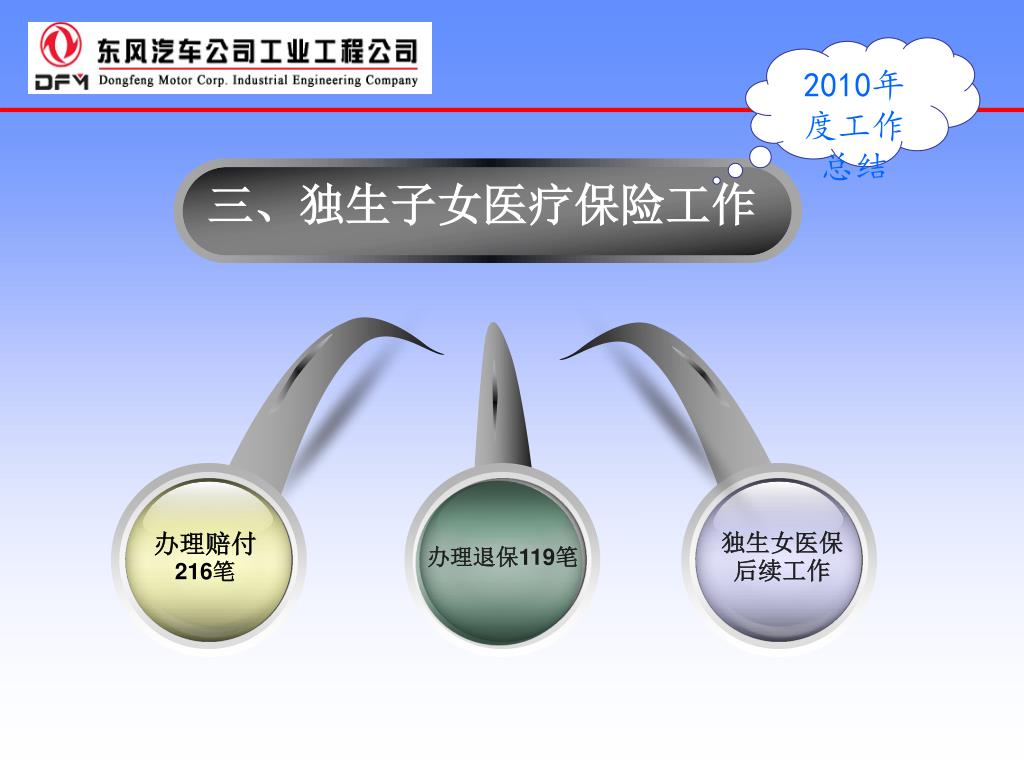 东风汽车公司工业工程公司
DFM Dongfeng Motor Corp. Industrial Engineering Company

2010年度工作总结

三、独生子女医疗保险工作

办理赔付216笔

办理退保119笔

独生女医保后续工作